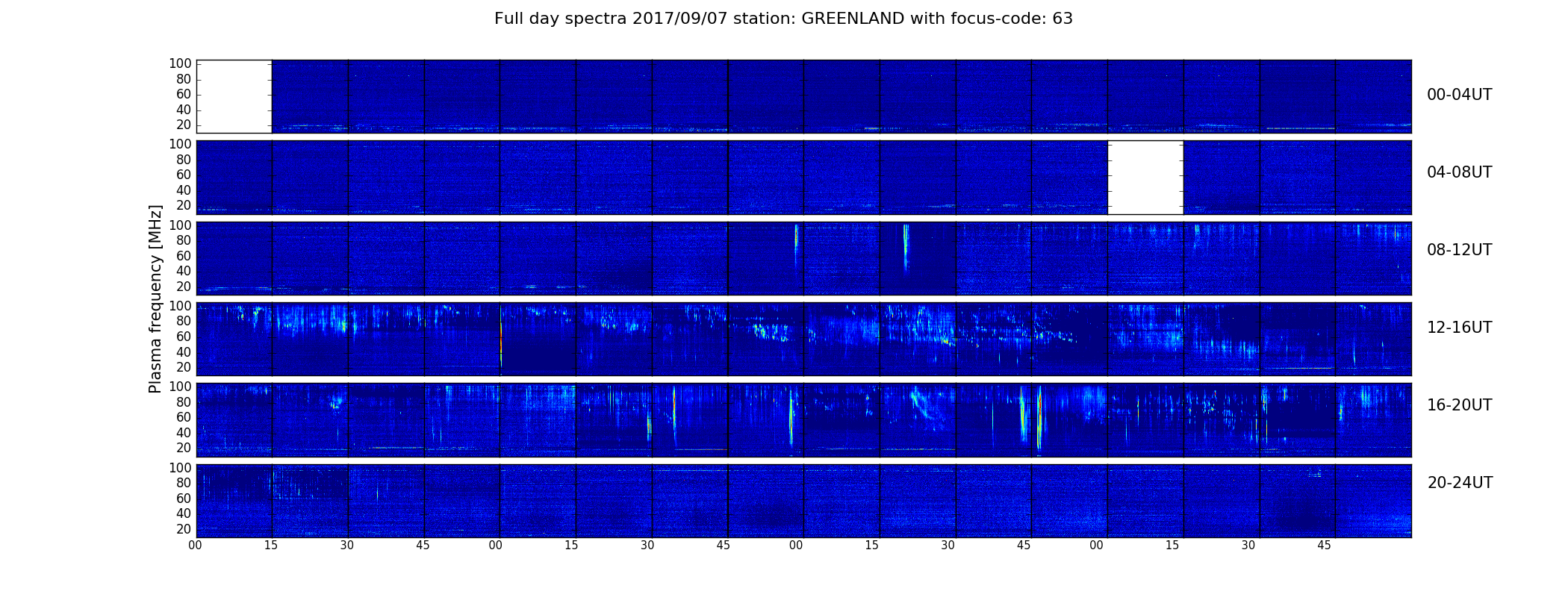 Full day spectra 2017/09/07 station: GREENLAND with focus-code: 63

Plasma frequency [MHz]

100
80
60
40
20
00-04UT

100
80
60
40
20
04-08UT

100
80
60
40
20
08-12UT

100
80
60
40
20
12-16UT

100
80
60
40
20
16-20UT

100
80
60
40
20
20-24UT

00 15 30 45 00 15 30 45 00 15 30 45 00 15 30 45